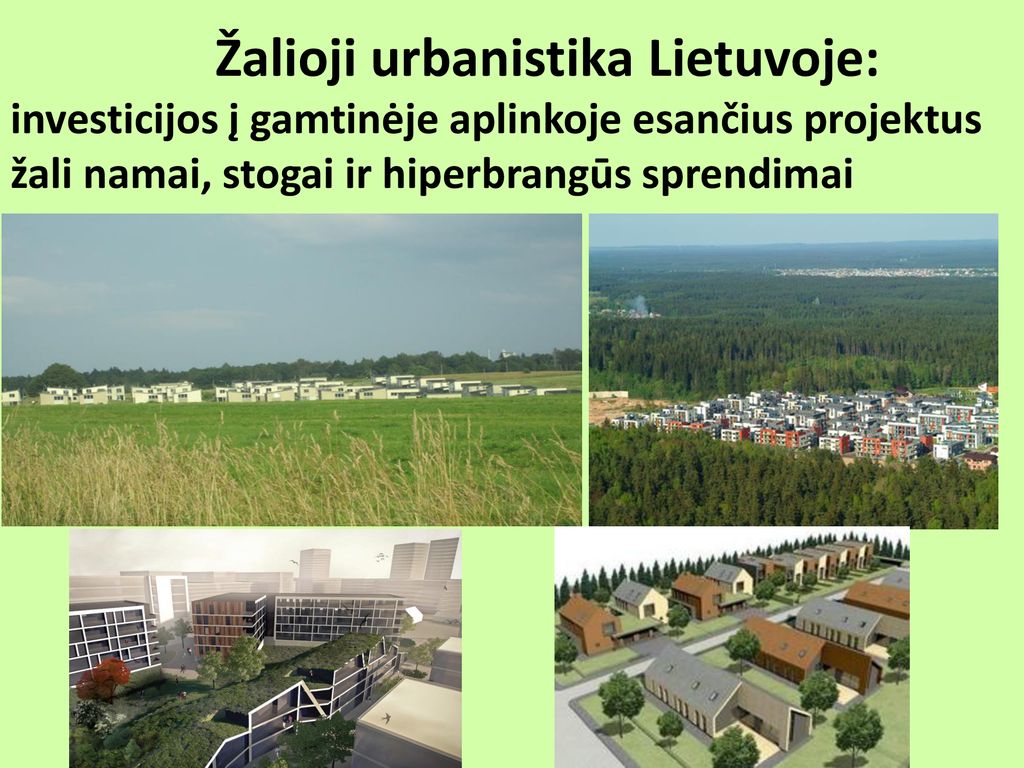 Žalioji urbanistika Lietuvoje:
investicijos į gamtinėje aplinkoje esančius projektus
žali namai, stogai ir hiperbrangūs sprendimai